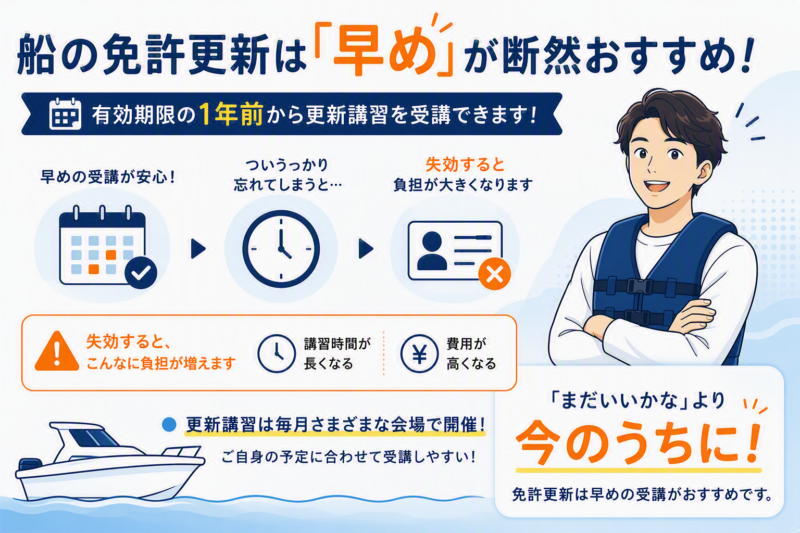 船の免許更新は「早め」が断然おすすめ！

有効期限の1年前から更新講習を受講できます！

早めの受講が安心！

ついうっかり忘れてしまうと…

失効すると負担が大きくなります

失効すると、こんなに負担が増えます

講習時間が長くなる

費用が高くなる

更新講習は毎月さまざまな会場で開催！

ご自身の予定に合わせて受講しやすい！

「まだいいかな」より

今のうちに！

免許更新は早めの受講がおすすめです。